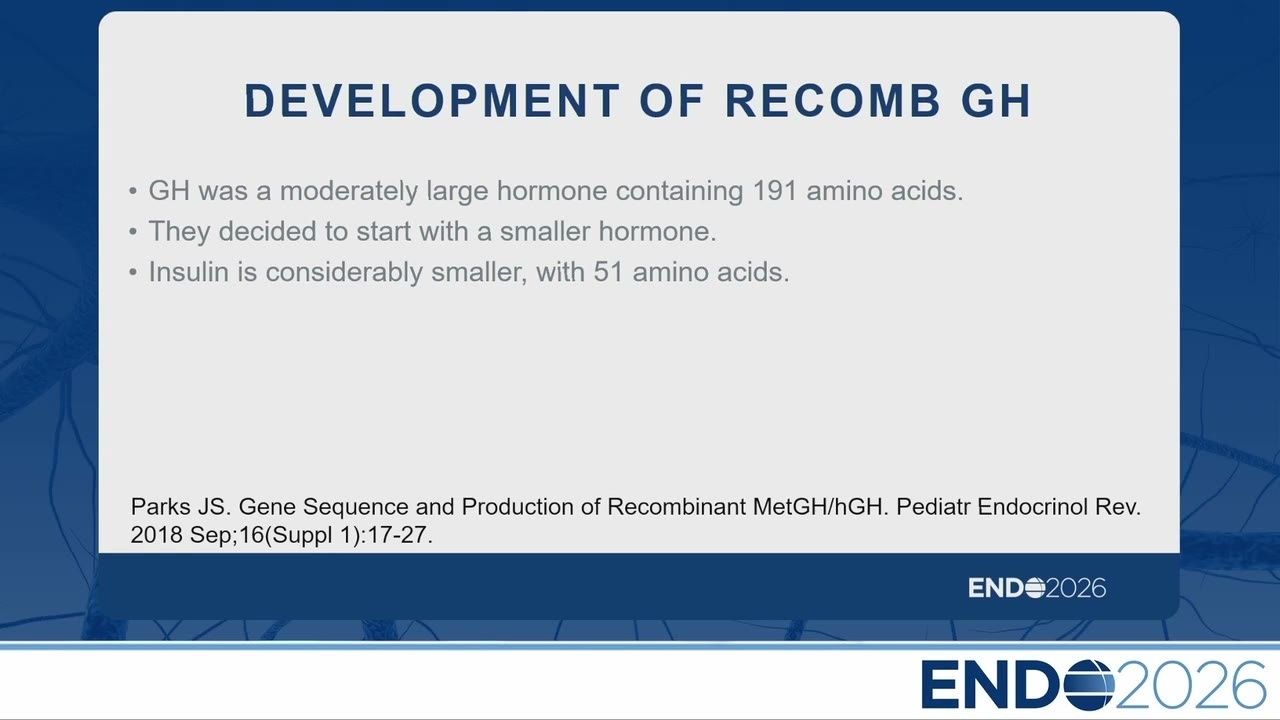 DEVELOPMENT OF RECOMB GH

• GH was a moderately large hormone containing 191 amino acids.
• They decided to start with a smaller hormone.
• Insulin is considerably smaller, with 51 amino acids.

Parks JS. Gene Sequence and Production of Recombinant MetGH/hGH. Pediatr Endocrinol Rev. 2018 Sep;16(Suppl 1):17-27.

ENDO2026

ENDO2026